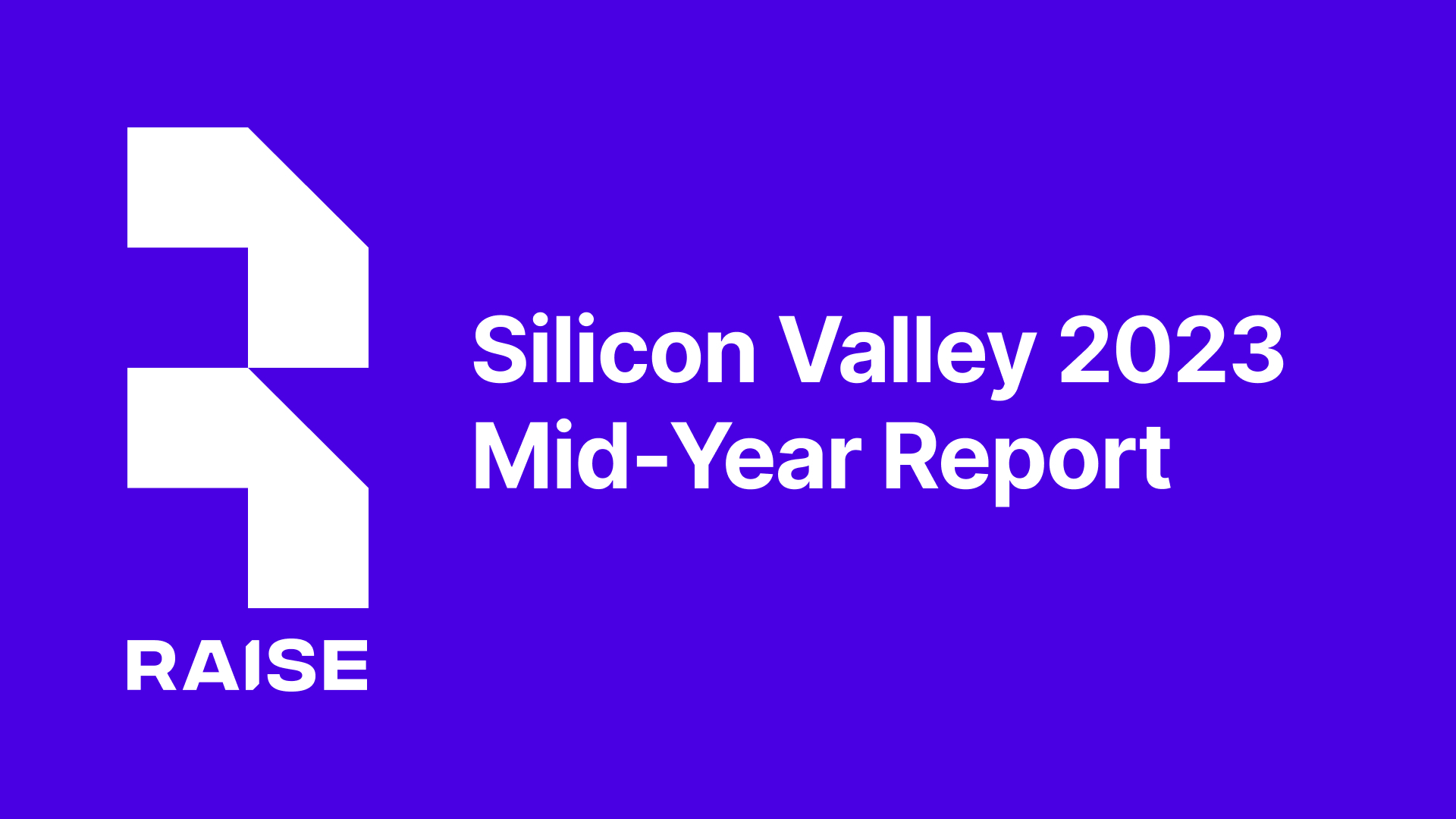 RAISE

Silicon Valley 2023 Mid-Year Report